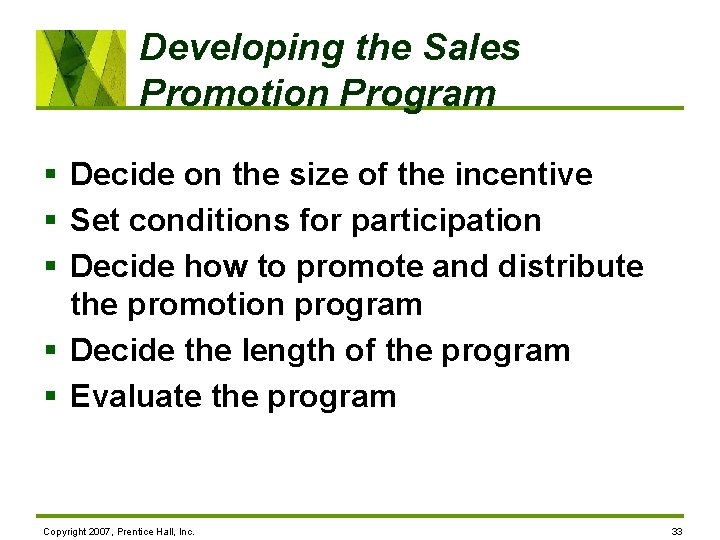 Developing the Sales Promotion Program

- Decide on the size of the incentive
- Set conditions for participation
- Decide how to promote and distribute the promotion program
- Decide the length of the program
- Evaluate the program

Copyright 2007, Prentice Hall, Inc.

33